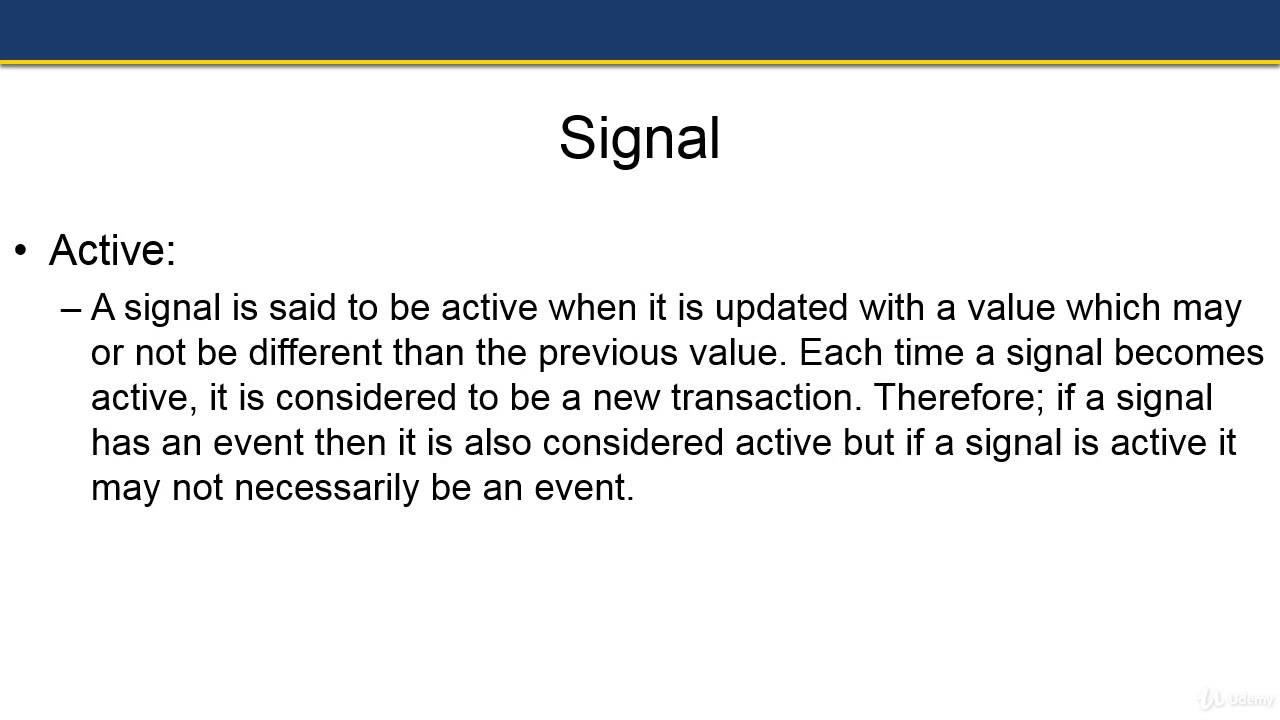 Signal

• Active:

– A signal is said to be active when it is updated with a value which may or not be different than the previous value. Each time a signal becomes active, it is considered to be a new transaction. Therefore; if a signal has an event then it is also considered active but if a signal is active it may not necessarily be an event.

Udemy